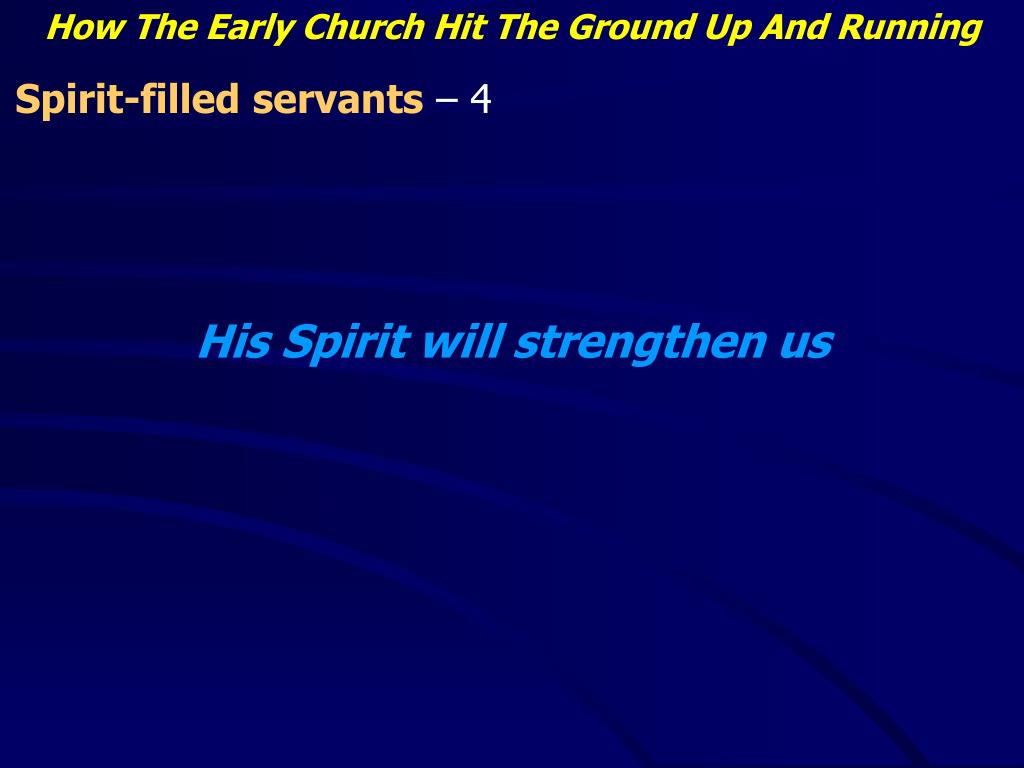 How The Early Church Hit The Ground Up And Running

Spirit-filled servants – 4

His Spirit will strengthen us